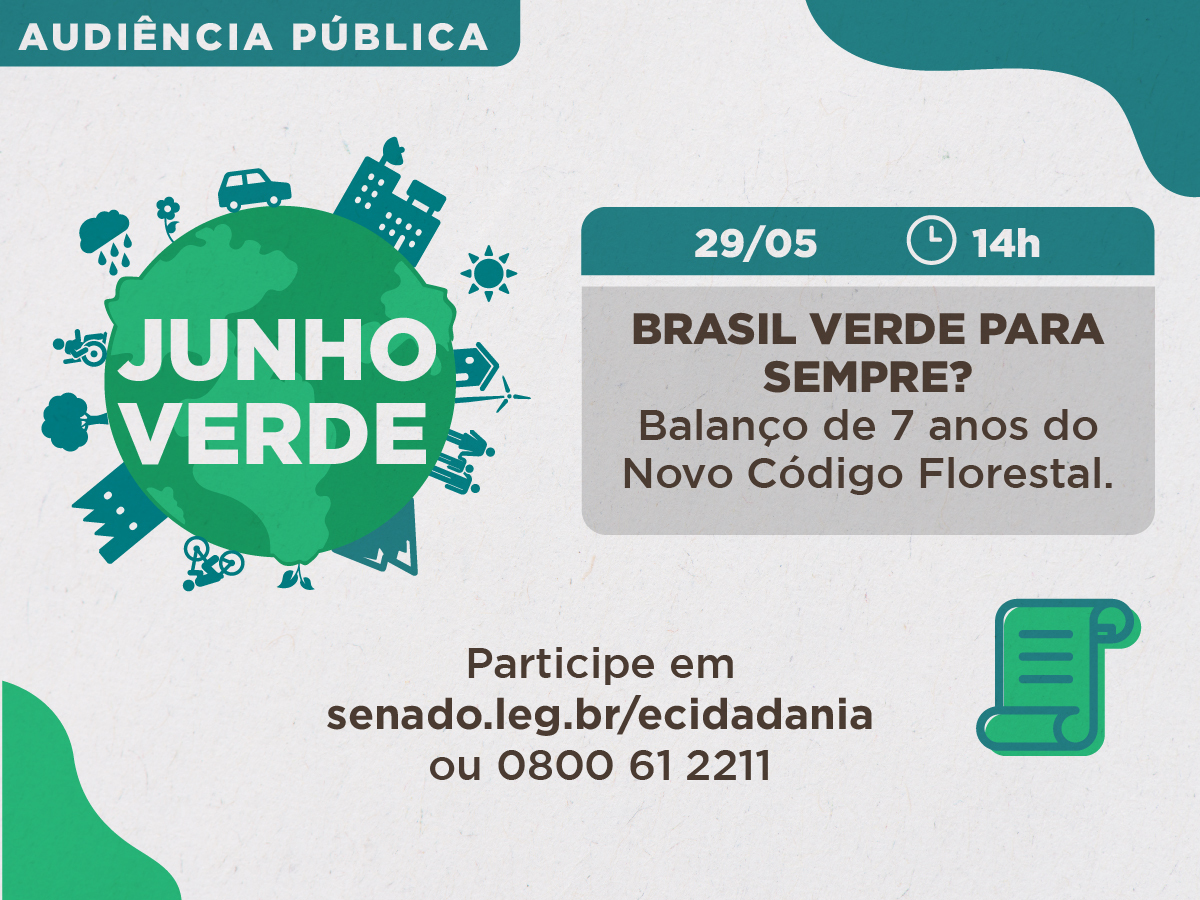 AUDIÊNCIA PÚBLICA

JUNHO VERDE

29/05 14h

BRASIL VERDE PARA SEMPRE?
Balanço de 7 anos do Novo Código Florestal.

Participe em
senado.leg.br/ecidadania
ou 0800 61 2211